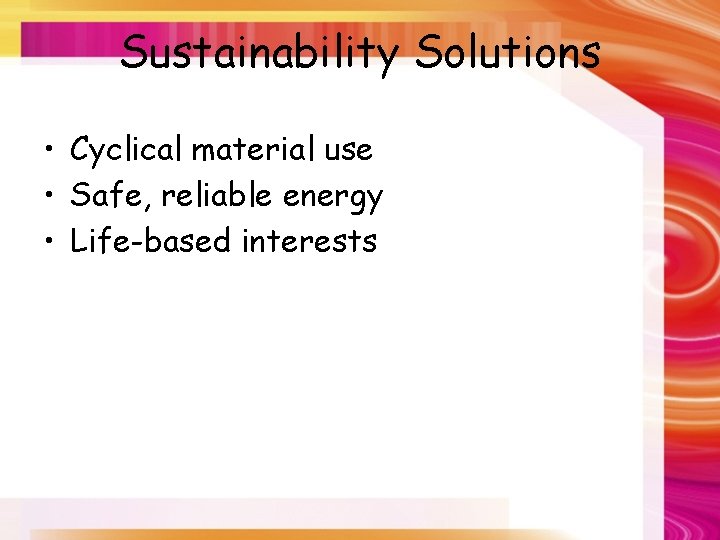 Sustainability Solutions

• Cyclical material use
• Safe, reliable energy
• Life-based interests